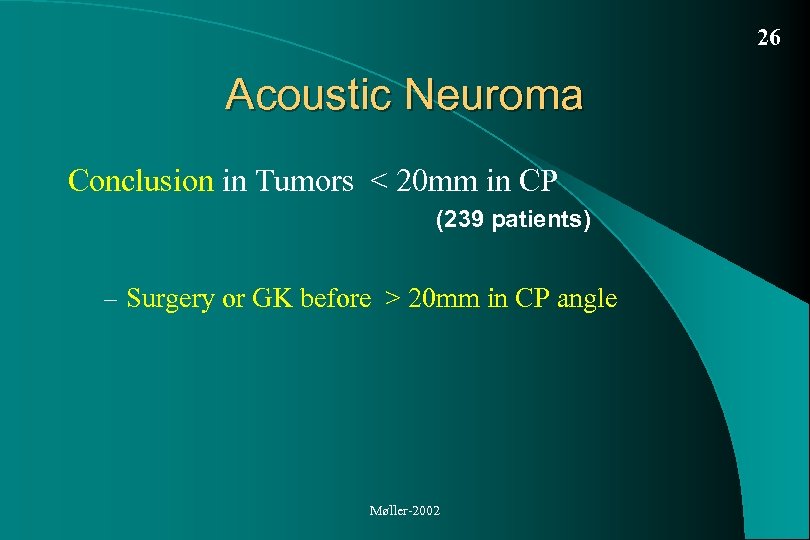 26

Acoustic Neuroma

Conclusion in Tumors < 20mm in CP
(239 patients)

– Surgery or GK before > 20mm in CP angle

Møller-2002